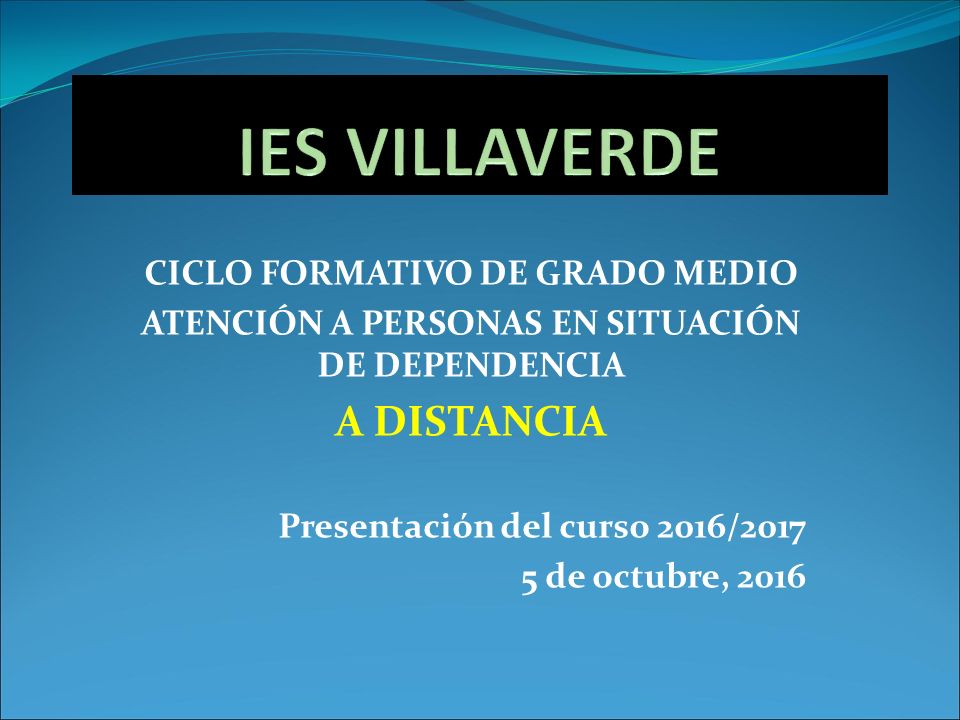 IES VILLAVERDE

CICLO FORMATIVO DE GRADO MEDIO
ATENCIÓN A PERSONAS EN SITUACIÓN DE DEPENDENCIA
A DISTANCIA

Presentación del curso 2016/2017
5 de octubre, 2016